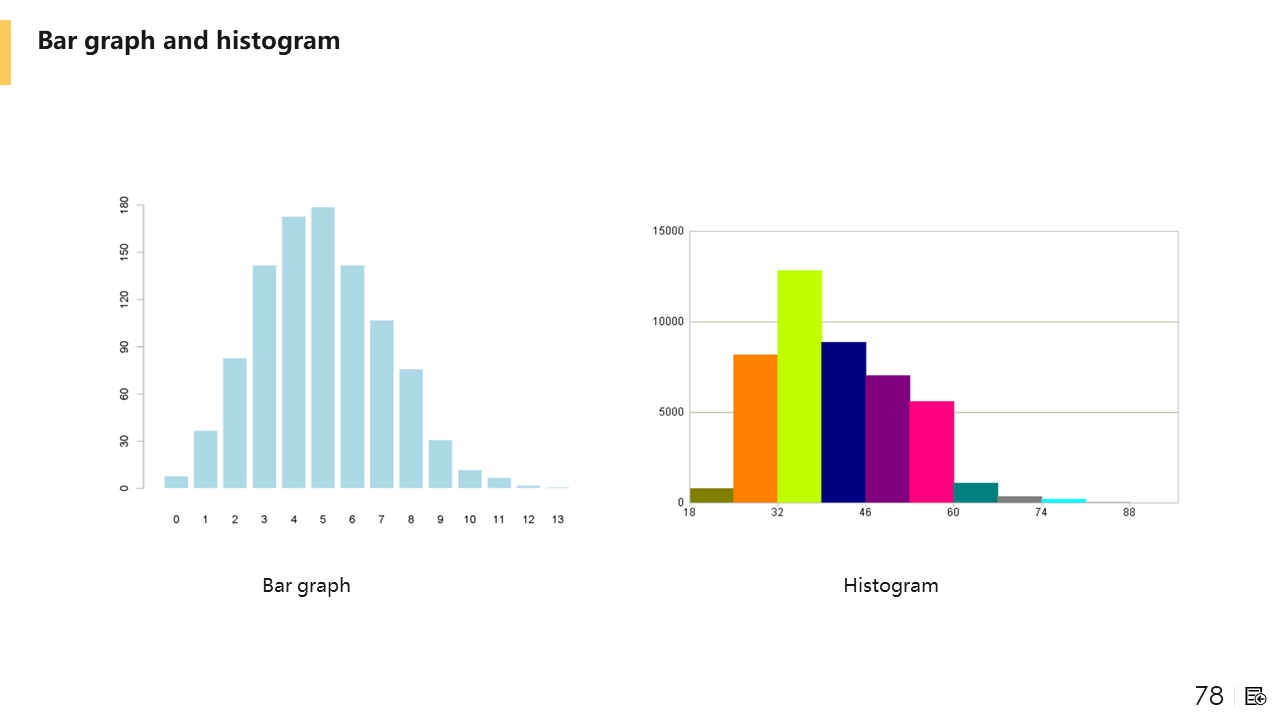 Bar graph and histogram

180
150
120
90
60
30
0

0 1 2 3 4 5 6 7 8 9 10 11 12 13

Bar graph

15000
10000
5000
0

18 32 46 60 74 88

Histogram

78